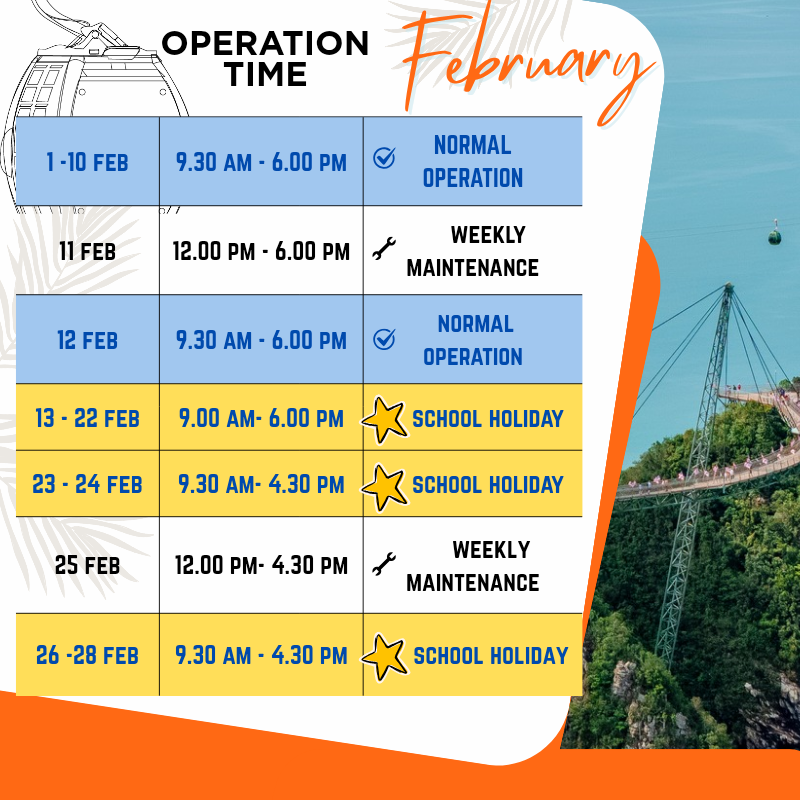 OPERATION TIME

February

| | | |
|---|---|---|
| 1 -10 FEB | 9.30 AM - 6.00 PM | NORMAL OPERATION |
| 11 FEB | 12.00 PM - 6.00 PM | WEEKLY MAINTENANCE |
| 12 FEB | 9.30 AM - 6.00 PM | NORMAL OPERATION |
| 13 - 22 FEB | 9.00 AM- 6.00 PM | SCHOOL HOLIDAY |
| 23 - 24 FEB | 9.30 AM- 4.30 PM | SCHOOL HOLIDAY |
| 25 FEB | 12.00 PM- 4.30 PM | WEEKLY MAINTENANCE |
| 26 -28 FEB | 9.30 AM - 4.30 PM | SCHOOL HOLIDAY |